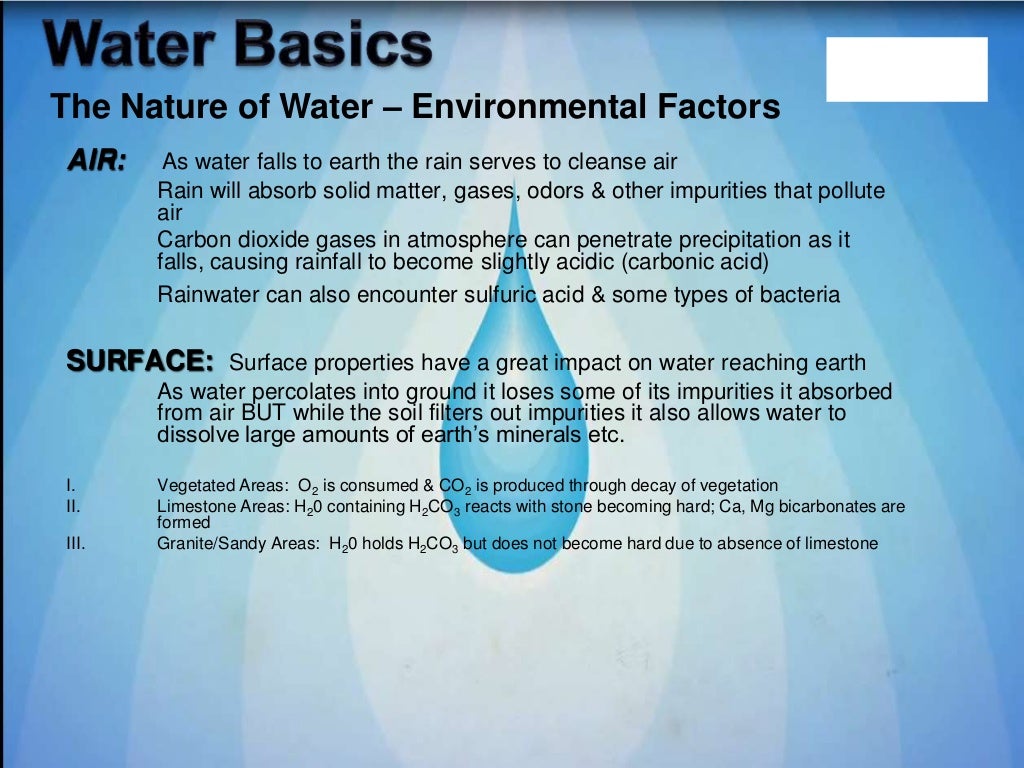 Water Basics

The Nature of Water – Environmental Factors

AIR: As water falls to earth the rain serves to cleanse air

Rain will absorb solid matter, gases, odors & other impurities that pollute air

Carbon dioxide gases in atmosphere can penetrate precipitation as it falls, causing rainfall to become slightly acidic (carbonic acid)

Rainwater can also encounter sulfuric acid & some types of bacteria

SURFACE: Surface properties have a great impact on water reaching earth

As water percolates into ground it loses some of its impurities it absorbed from air BUT while the soil filters out impurities it also allows water to dissolve large amounts of earth's minerals etc.

I. Vegetated Areas: $O_2$ is consumed & $CO_2$ is produced through decay of vegetation

II. Limestone Areas: $H_20$ containing $H_2CO_3$ reacts with stone becoming hard; Ca, Mg bicarbonates are formed

III. Granite/Sandy Areas: $H_20$ holds $H_2CO_3$ but does not become hard due to absence of limestone